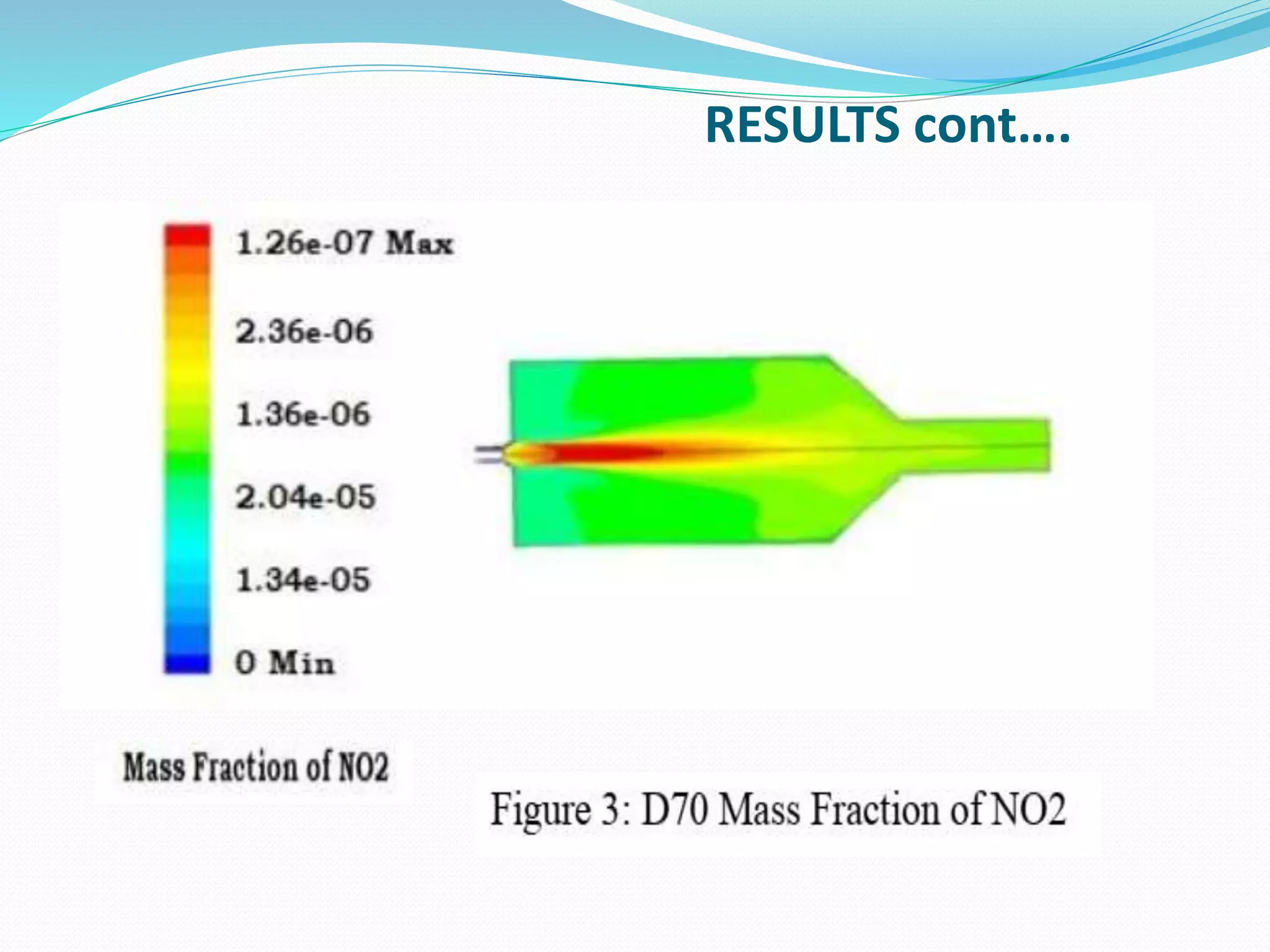 RESULTS cont….

1.26e-07 Max

2.36e-06

1.36e-06

2.04e-05

1.34e-05

0 Min

Mass Fraction of NO2

Figure 3: D70 Mass Fraction of NO2